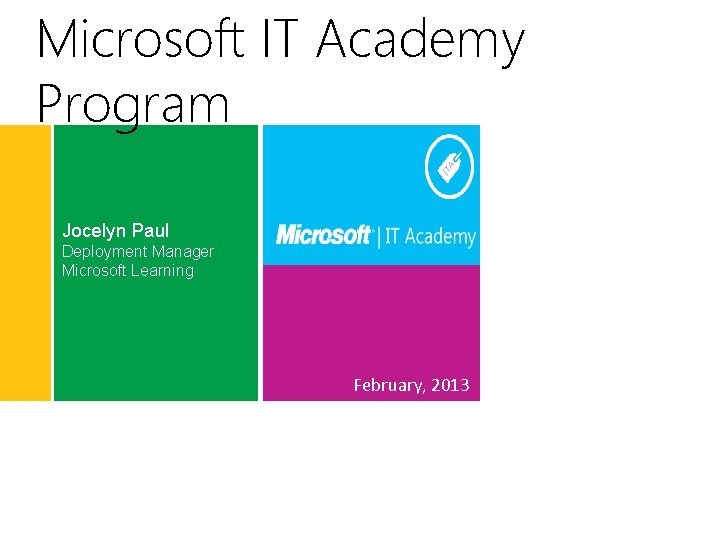 Microsoft IT Academy Program

Jocelyn Paul
Deployment Manager
Microsoft Learning

ITA

Microsoft | IT Academy

February, 2013